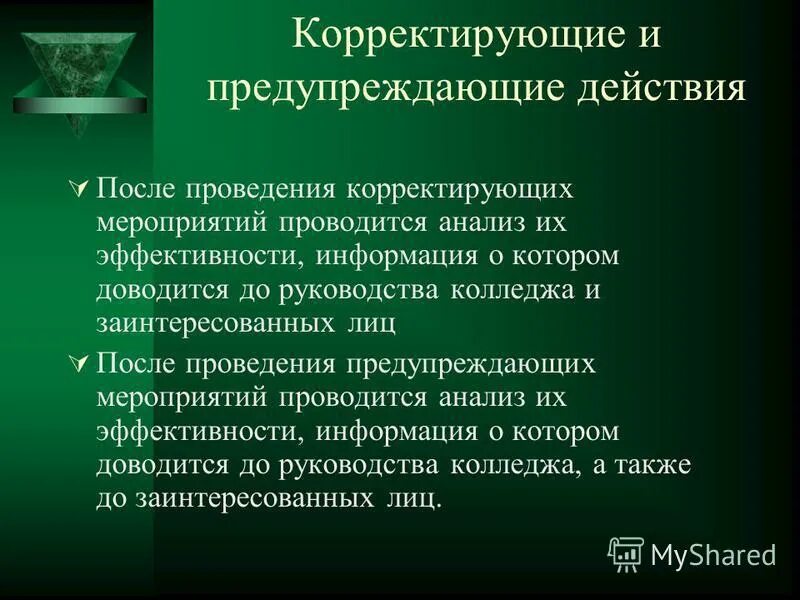 Корректирующие и предупреждающие действия

После проведения корректирующих мероприятий проводится анализ их эффективности, информация о котором доводится до руководства колледжа и заинтересованных лиц

После проведения предупреждающих мероприятий проводится анализ их эффективности, информация о котором доводится до руководства колледжа, а также до заинтересованных лиц.

MyShared